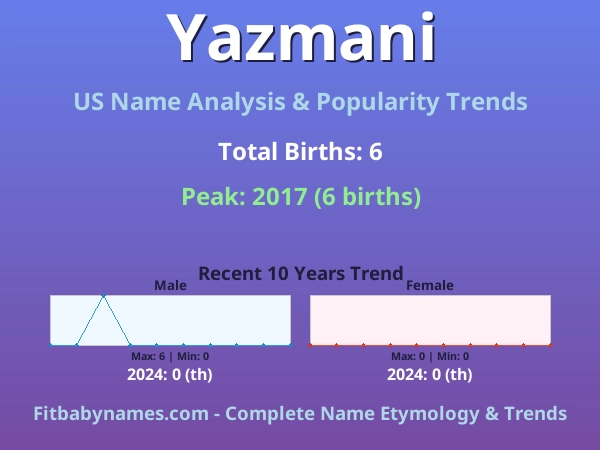 Yazmani

US Name Analysis & Popularity Trends

Total Births: 6

Peak: 2017 (6 births)

Recent 10 Years Trend

Male

Max: 6 | Min: 0

2024: 0 (th)

Female

Max: 0 | Min: 0

2024: 0 (th)

Fitbabynames.com - Complete Name Etymology & Trends